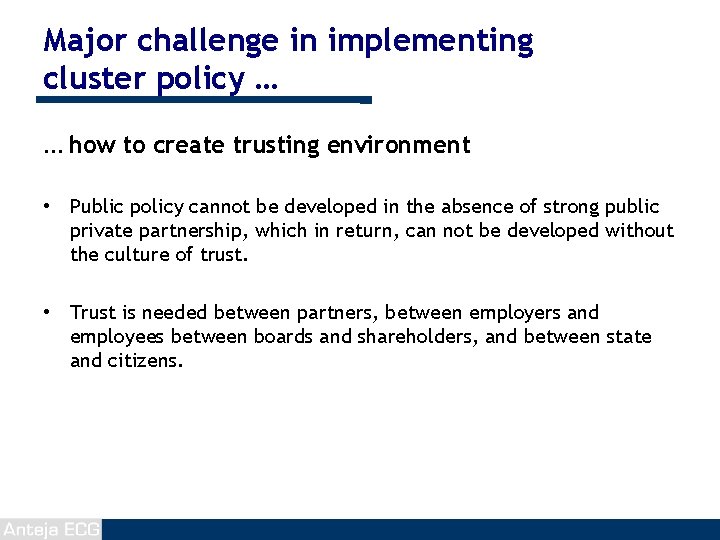 Major challenge in implementing cluster policy …

… how to create trusting environment

• Public policy cannot be developed in the absence of strong public private partnership, which in return, can not be developed without the culture of trust.

• Trust is needed between partners, between employers and employees between boards and shareholders, and between state and citizens.

Anteja ECG